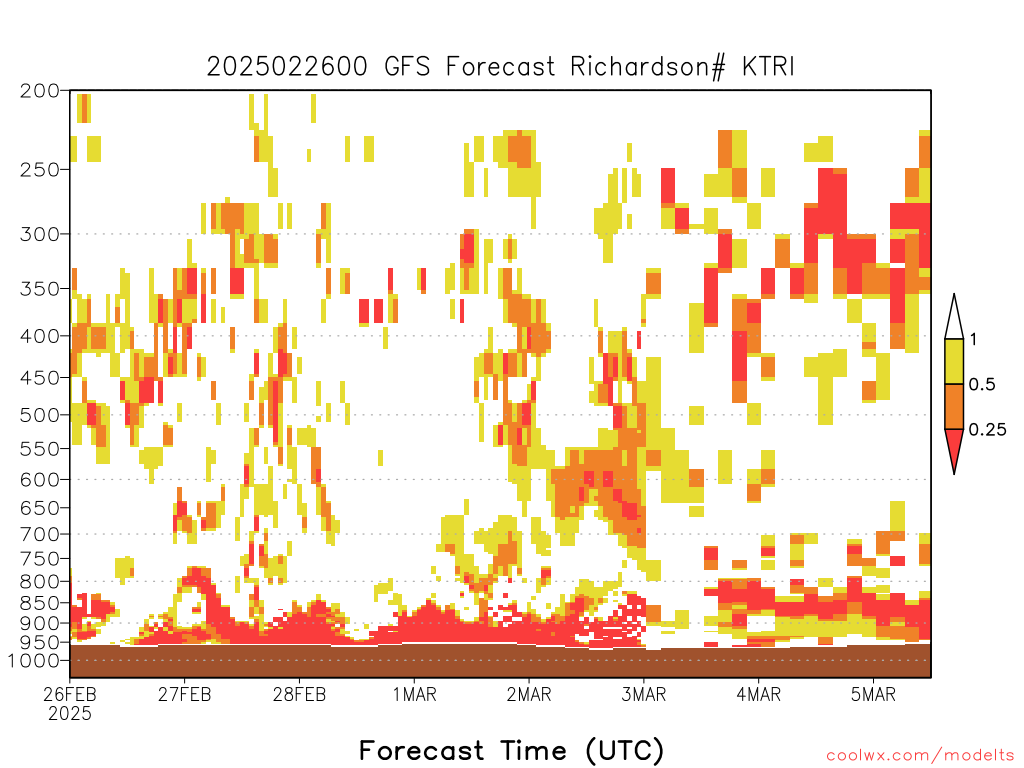 2025022600 GFS Forecast Richardson# KTRI

200
250
300
350
400
450
500
550
600
650
700
750
800
850
900
950
1000

1
0.5
0.25

26FEB
2025
27FEB
28FEB
1MAR
2MAR
3MAR
4MAR
5MAR

Forecast Time (UTC)

coolwx.com/modelts